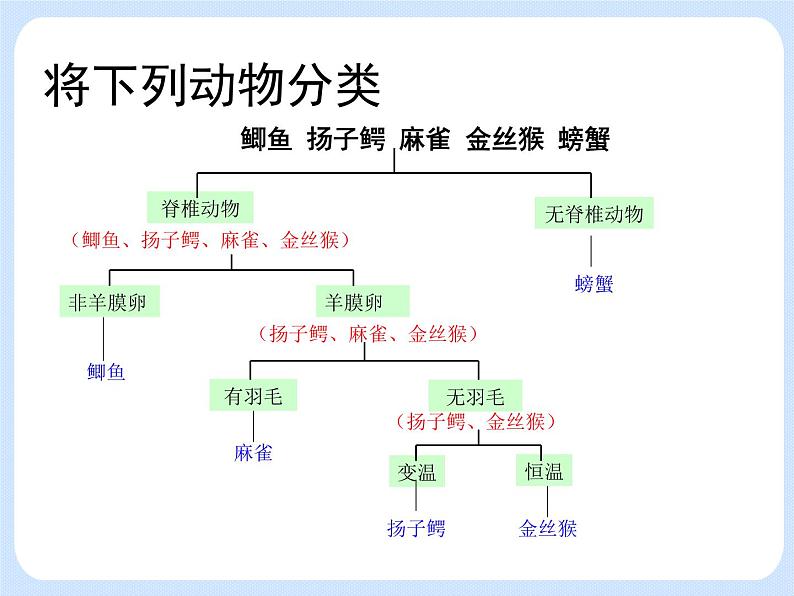 将下列动物分类

鲫鱼 扬子鳄 麻雀 金丝猴 螃蟹

脊椎动物
（鲫鱼、扬子鳄、麻雀、金丝猴）

无脊椎动物

螃蟹

非羊膜卵

鲫鱼

羊膜卵
（扬子鳄、麻雀、金丝猴）

有羽毛

麻雀

无羽毛
（扬子鳄、金丝猴）

变温

扬子鳄

恒温

金丝猴